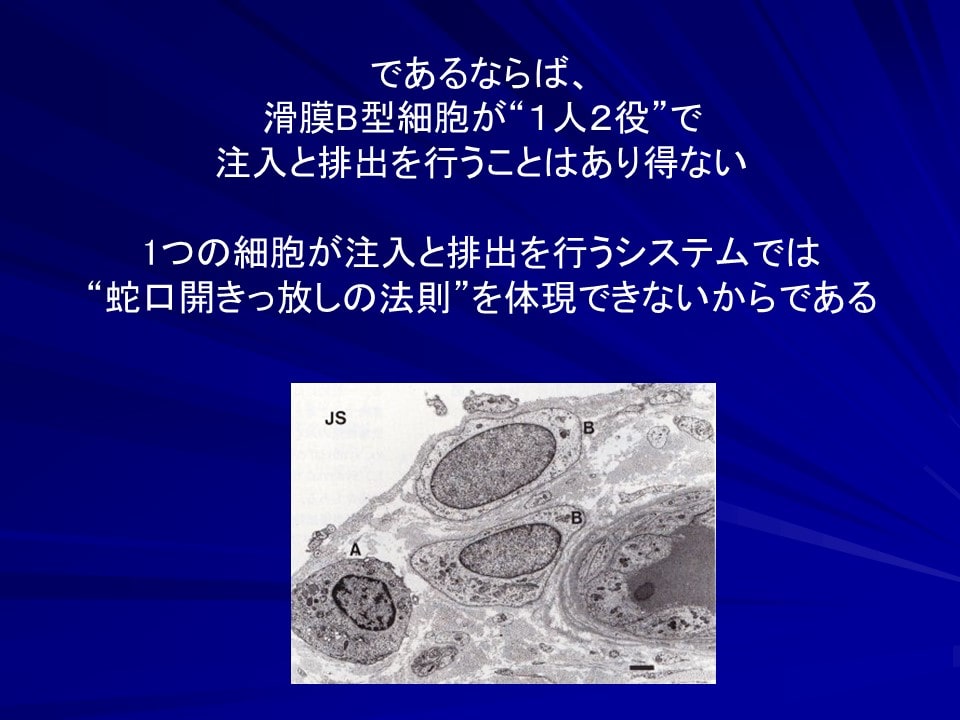 であるならば、
滑膜B型細胞が“１人２役”で
注入と排出を行うことはあり得ない

1つの細胞が注入と排出を行うシステムでは
“蛇口開きっ放しの法則”を体現できないからである

JS
B
B
A